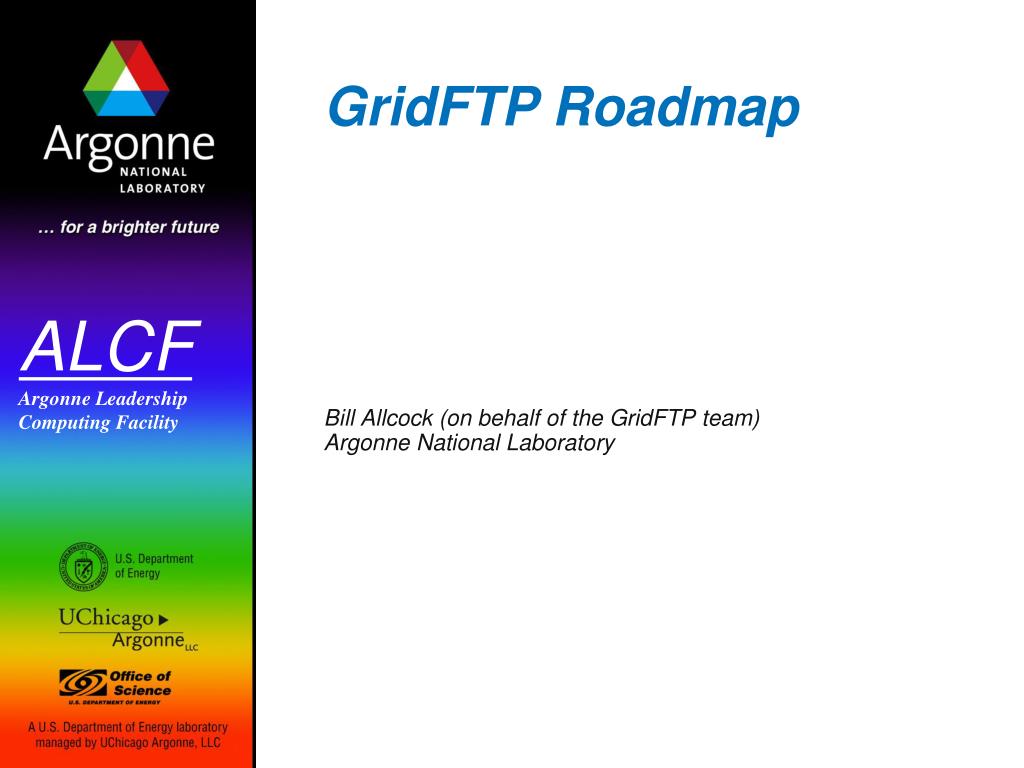 Argonne
NATIONAL LABORATORY

… for a brighter future

ALCF
Argonne Leadership Computing Facility

U.S. Department of Energy

UChicago ▸ Argonne LLC

Office of Science
U.S. DEPARTMENT OF ENERGY

A U.S. Department of Energy laboratory managed by UChicago Argonne, LLC

GridFTP Roadmap

Bill Allcock (on behalf of the GridFTP team)
Argonne National Laboratory